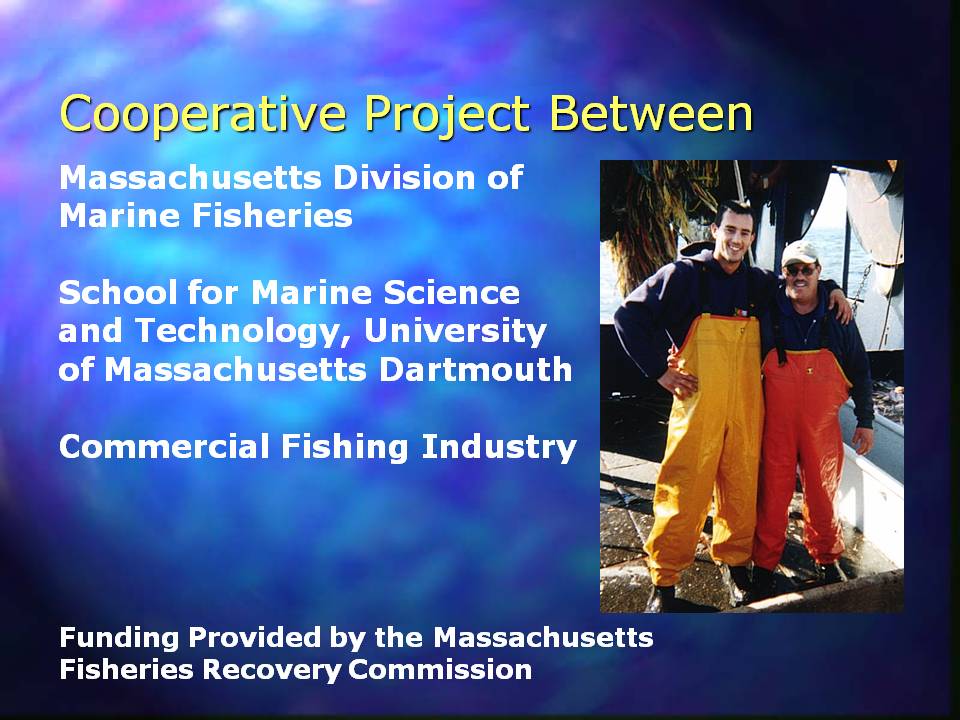 Cooperative Project Between

Massachusetts Division of Marine Fisheries

School for Marine Science and Technology, University of Massachusetts Dartmouth

Commercial Fishing Industry

Funding Provided by the Massachusetts Fisheries Recovery Commission